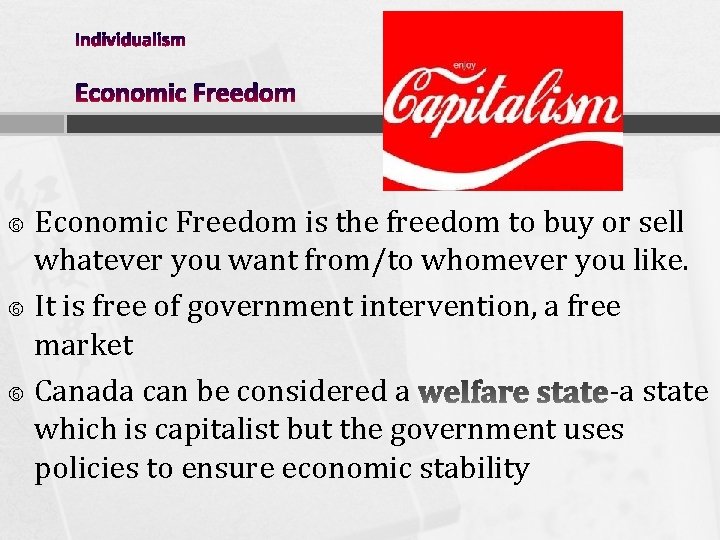 Individualism

Economic Freedom

enjoy
Capitalism

Economic Freedom is the freedom to buy or sell whatever you want from/to whomever you like.

It is free of government intervention, a free market

Canada can be considered a welfare state-a state which is capitalist but the government uses policies to ensure economic stability